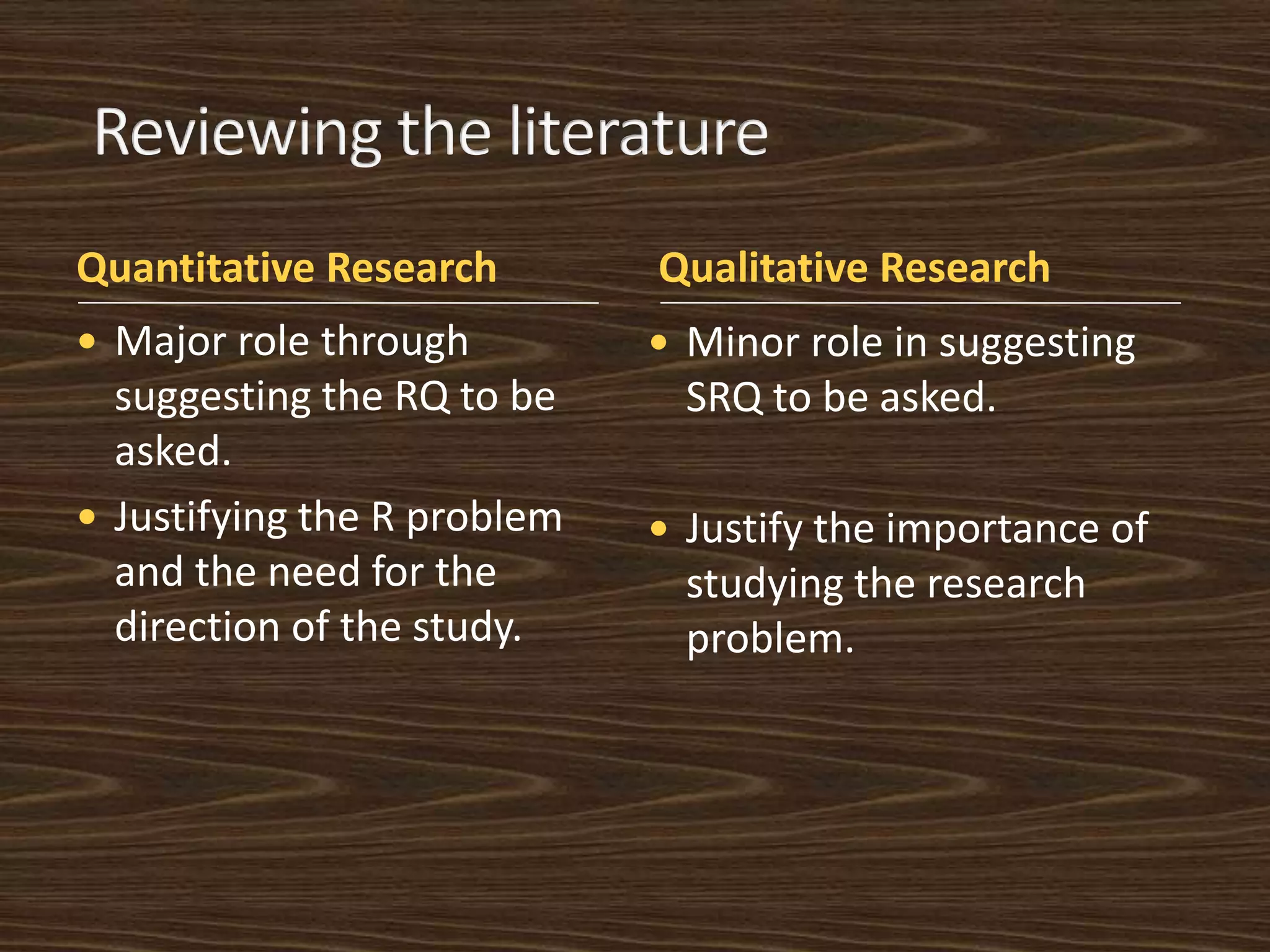 Reviewing the literature

Quantitative Research

• Major role through suggesting the RQ to be asked.

• Justifying the R problem and the need for the direction of the study.

Qualitative Research

• Minor role in suggesting SRQ to be asked.

• Justify the importance of studying the research problem.